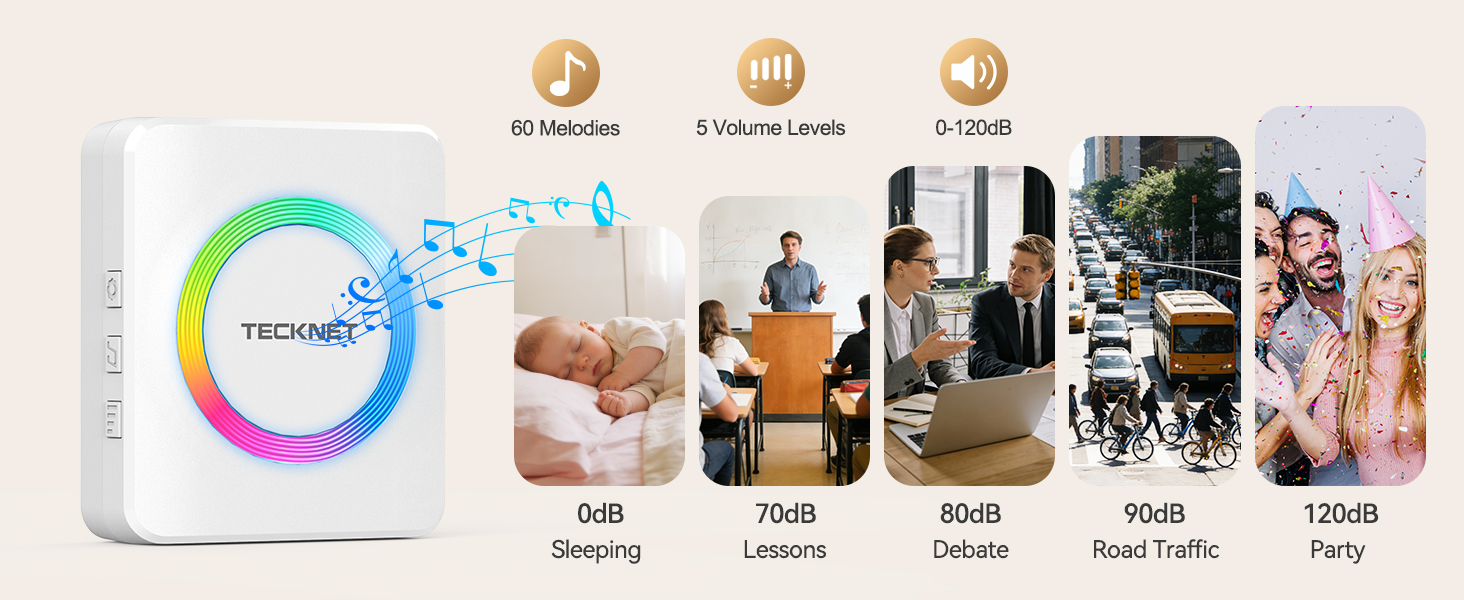 60 Melodies

5 Volume Levels

0-120dB

TECKNET

0dB
Sleeping

70dB
Lessons

80dB
Debate

90dB
Road Traffic

120dB
Party